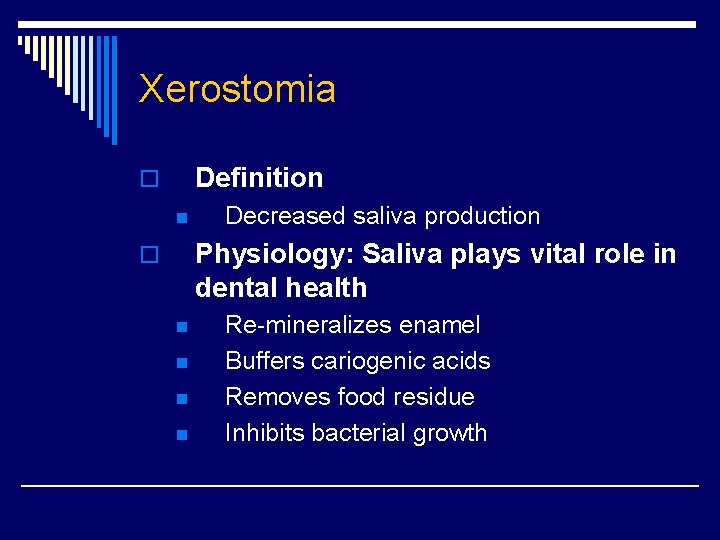 Xerostomia

Definition

Decreased saliva production

Physiology: Saliva plays vital role in dental health

Re-mineralizes enamel

Buffers cariogenic acids

Removes food residue

Inhibits bacterial growth